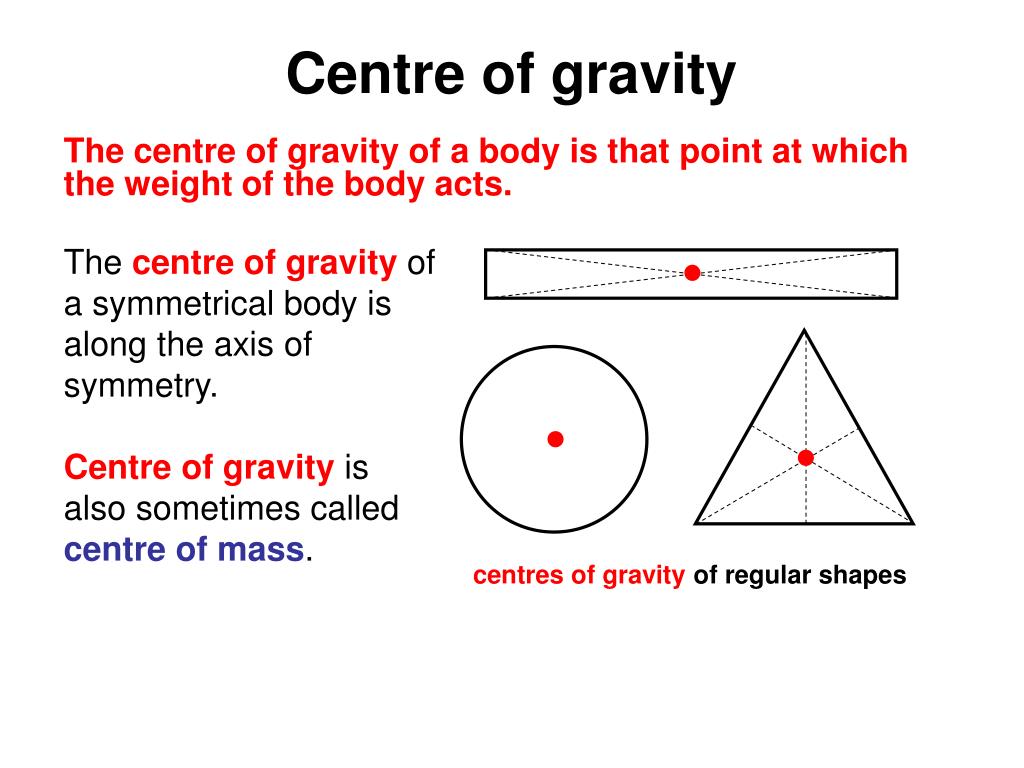 Centre of gravity

The centre of gravity of a body is that point at which the weight of the body acts.

The centre of gravity of a symmetrical body is along the axis of symmetry.

Centre of gravity is also sometimes called centre of mass.

centres of gravity of regular shapes